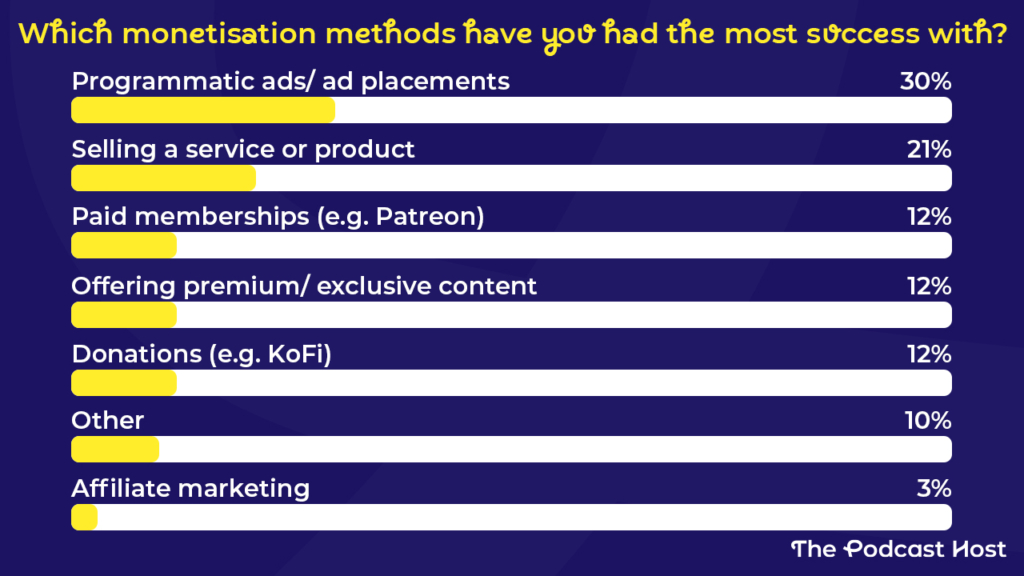 Which monetisation methods have you had the most success with?

Programmatic ads/ ad placements 30%

Selling a service or product 21%

Paid memberships (e.g. Patreon) 12%

Offering premium/ exclusive content 12%

Donations (e.g. KoFi) 12%

Other 10%

Affiliate marketing 3%

The Podcast Host